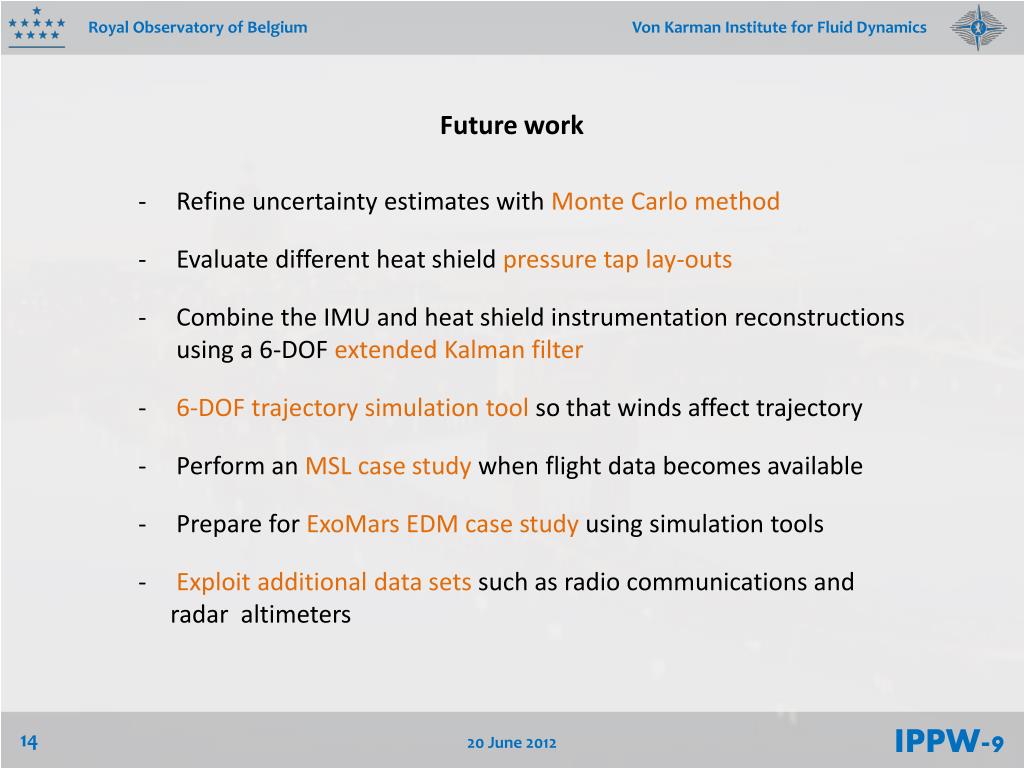 Royal Observatory of Belgium

Von Karman Institute for Fluid Dynamics

Future work

- Refine uncertainty estimates with Monte Carlo method

- Evaluate different heat shield pressure tap lay-outs

- Combine the IMU and heat shield instrumentation reconstructions using a 6-DOF extended Kalman filter

- 6-DOF trajectory simulation tool so that winds affect trajectory

- Perform an MSL case study when flight data becomes available

- Prepare for ExoMars EDM case study using simulation tools

- Exploit additional data sets such as radio communications and radar altimeters

14

20 June 2012

IPPW-9